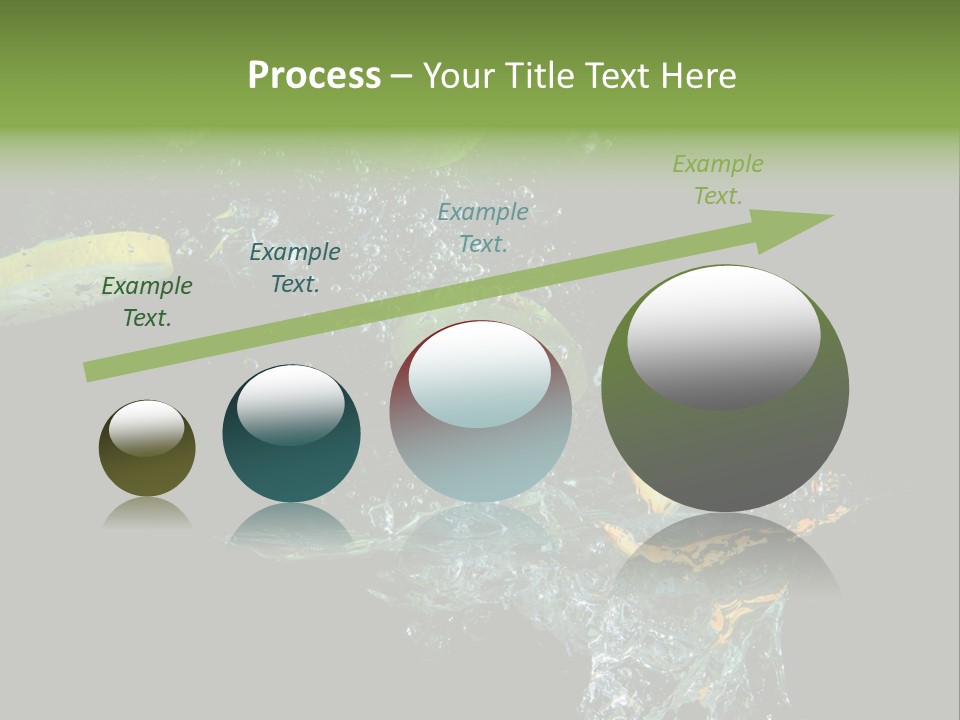 Process – Your Title Text Here

Example Text.

Example Text.

Example Text.

Example Text.